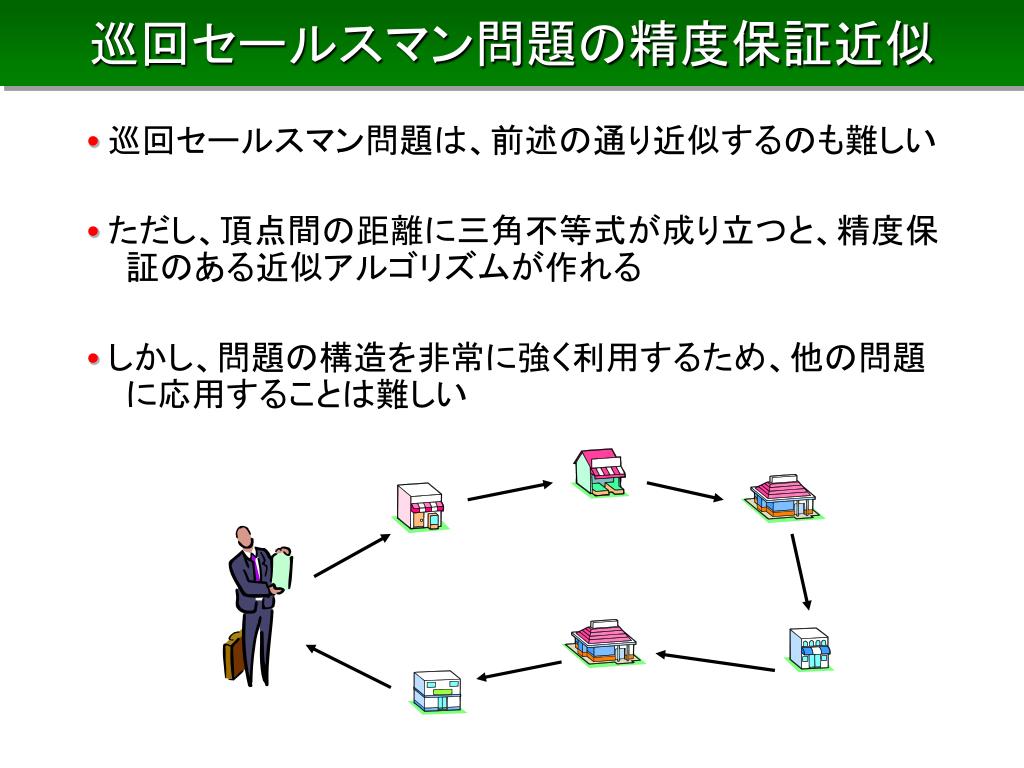 巡回セールスマン問題の精度保証近似

• 巡回セールスマン問題は、前述の通り近似するのも難しい

• ただし、頂点間の距離に三角不等式が成り立つと、精度保証のある近似アルゴリズムが作れる

• しかし、問題の構造を非常に強く利用するため、他の問題に応用することは難しい